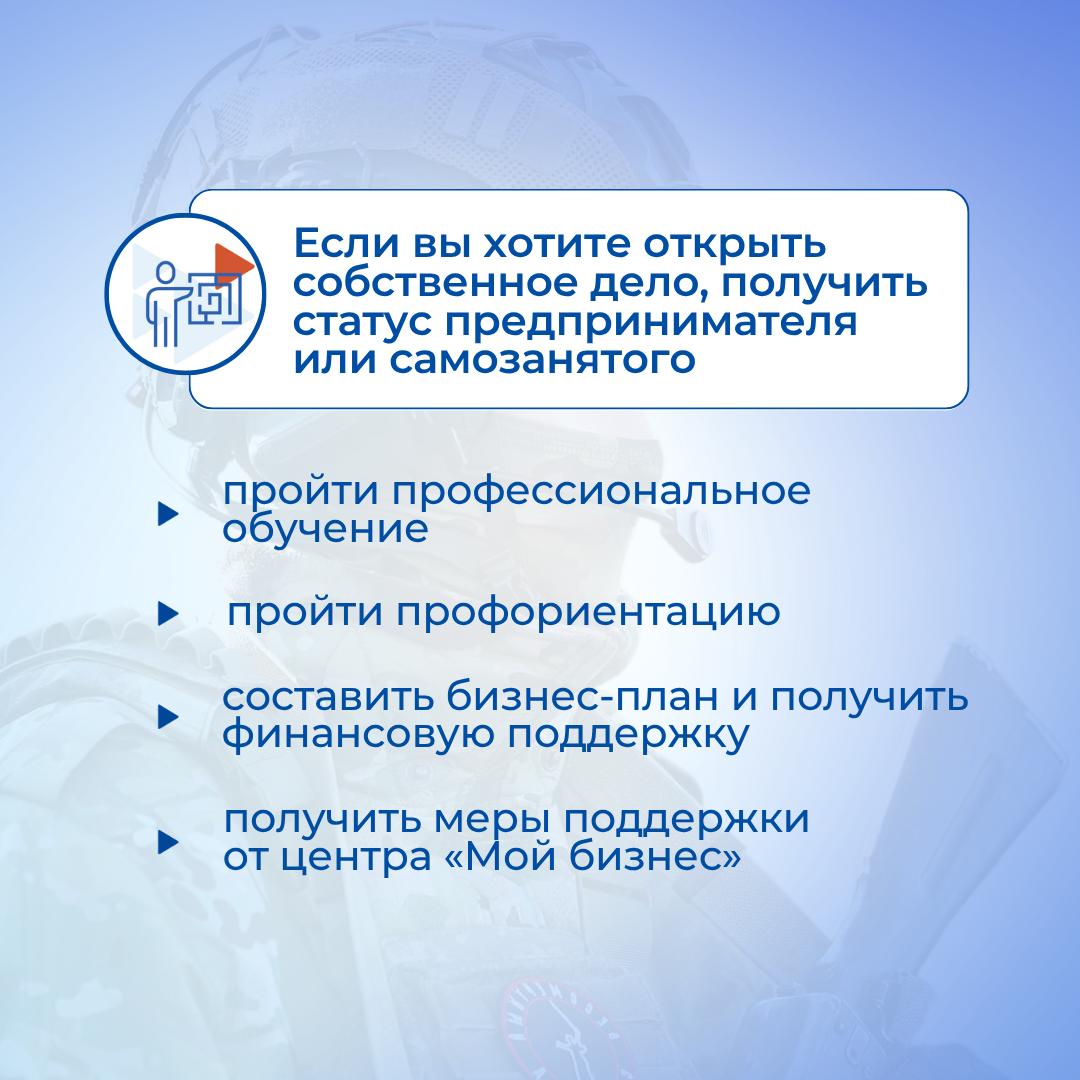 Если вы хотите открыть собственное дело, получить статус предпринимателя или самозанятого

пройти профессиональное обучение

пройти профориентацию

составить бизнес-план и получить финансовую поддержку

получить меры поддержки от центра «Мой бизнес»